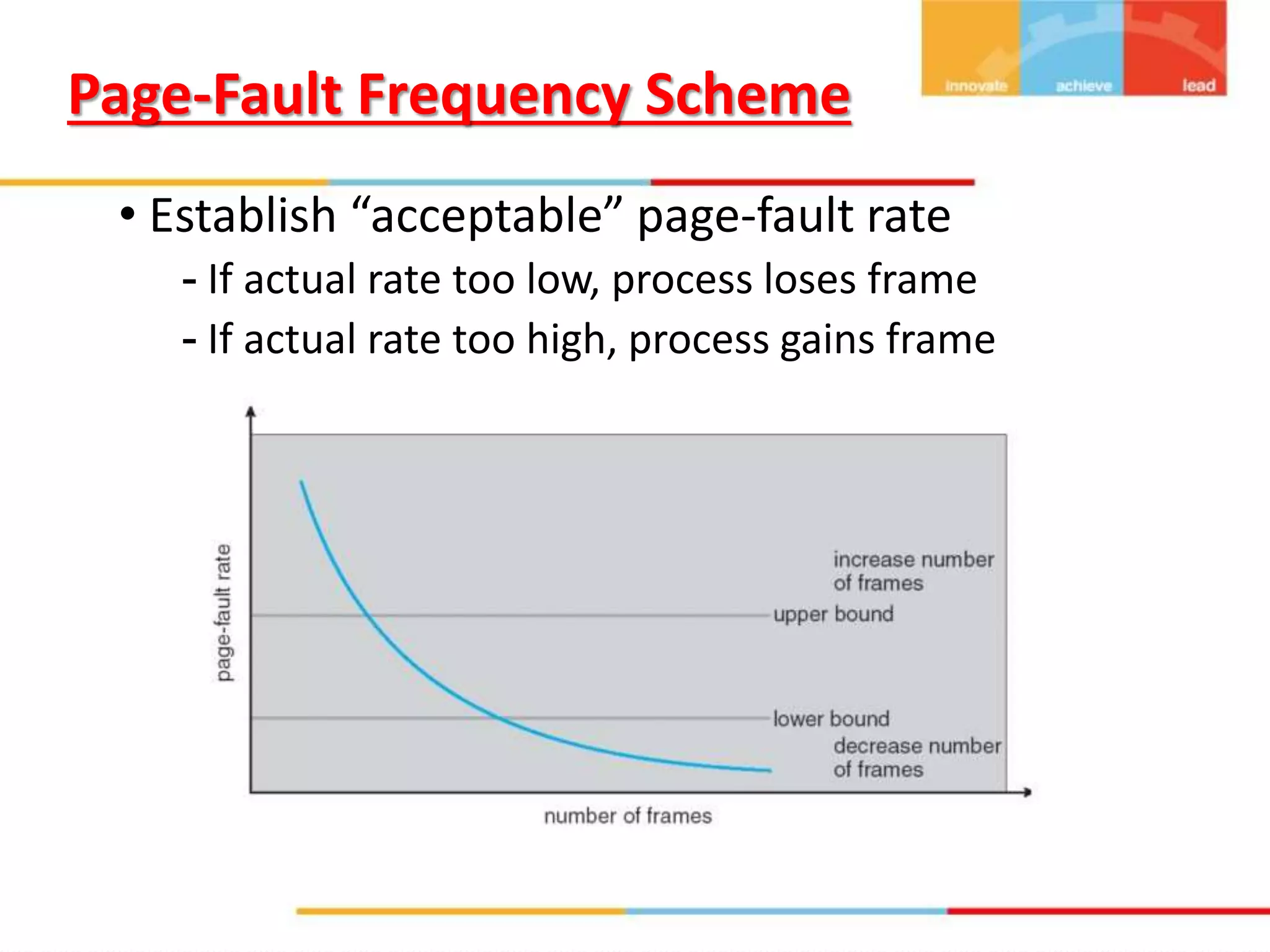 Page-Fault Frequency Scheme

innovate achieve lead

• Establish “acceptable” page-fault rate
- If actual rate too low, process loses frame
- If actual rate too high, process gains frame

page-fault rate

increase number of frames

upper bound

lower bound

decrease number of frames

number of frames